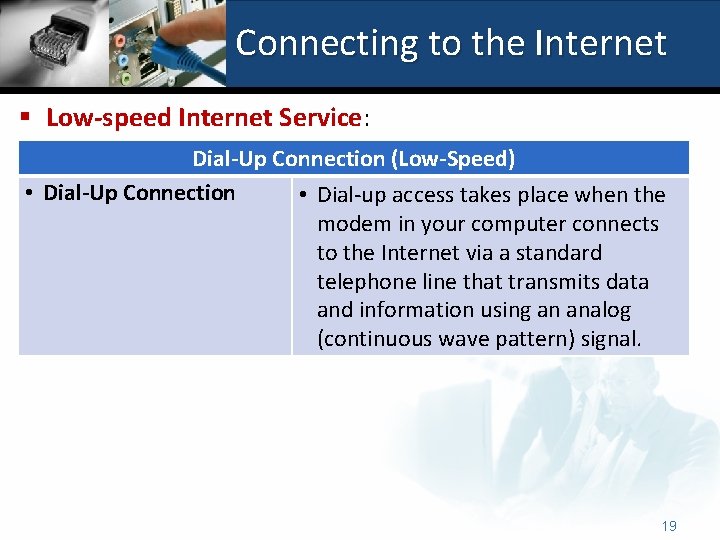 Connecting to the Internet

▪ Low-speed Internet Service:

| Dial-Up Connection (Low-Speed) | |
|---|---|
| • Dial-Up Connection | • Dial-up access takes place when the modem in your computer connects to the Internet via a standard telephone line that transmits data and information using an analog (continuous wave pattern) signal. |

19